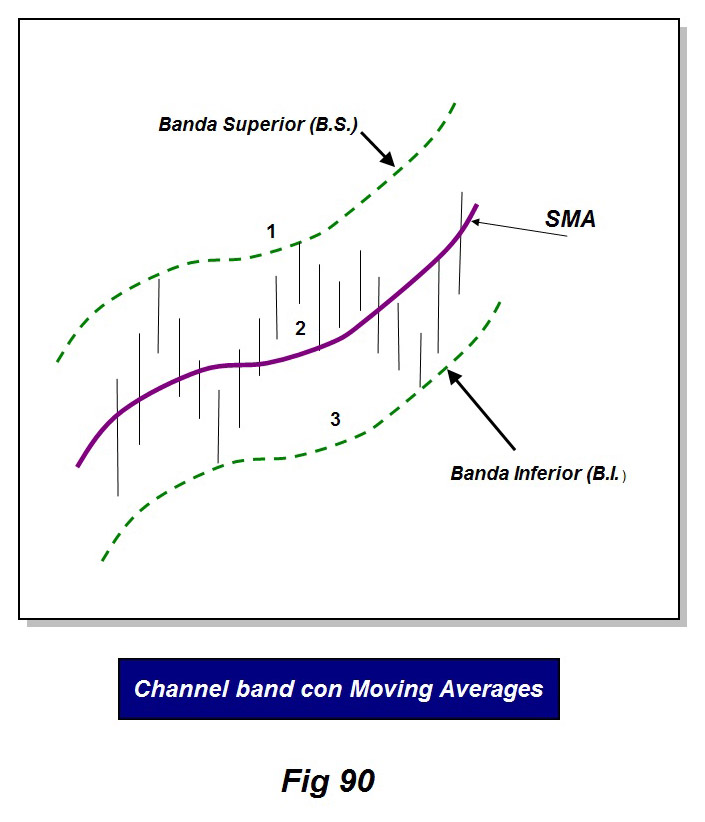 Banda Superior (B.S.)

SMA

1

2

3

Banda Inferior (B.I.)

Channel band con Moving Averages

Fig 90